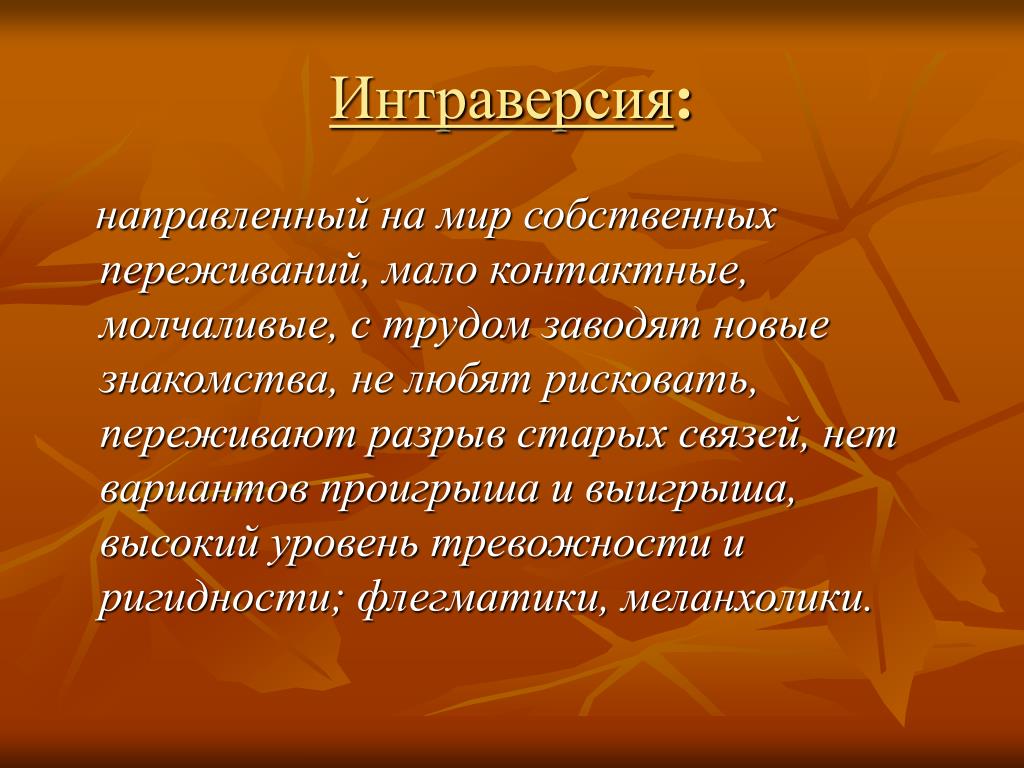 Интраверсия:

направленный на мир собственных переживаний, мало контактные, молчаливые, с трудом заводят новые знакомства, не любят рисковать, переживают разрыв старых связей, нет вариантов проигрыша и выигрыша, высокий уровень тревожности и ригидности; флегматики, меланхолики.